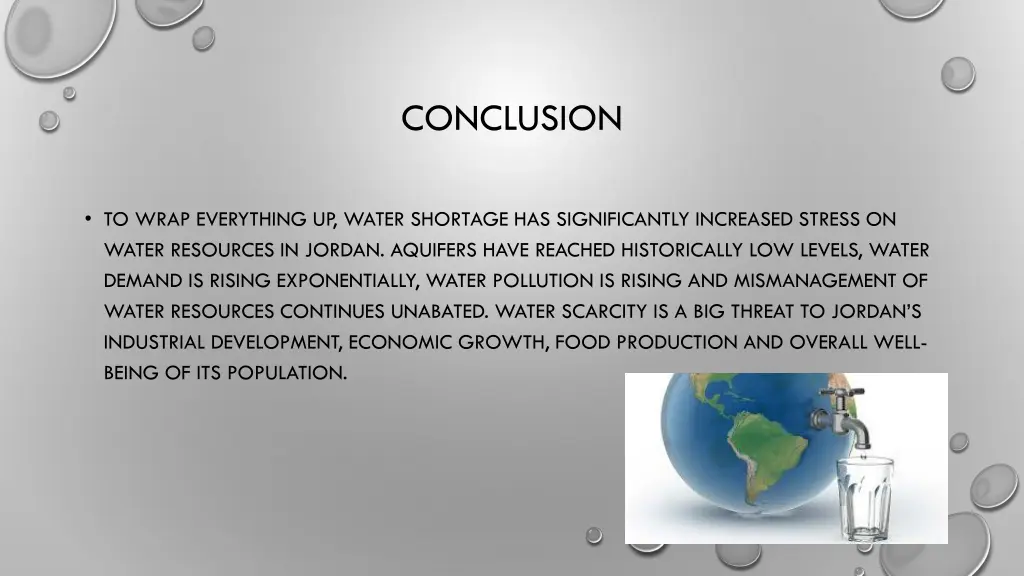 CONCLUSION

• TO WRAP EVERYTHING UP, WATER SHORTAGE HAS SIGNIFICANTLY INCREASED STRESS ON WATER RESOURCES IN JORDAN. AQUIFERS HAVE REACHED HISTORICALLY LOW LEVELS, WATER DEMAND IS RISING EXPONENTIALLY, WATER POLLUTION IS RISING AND MISMANAGEMENT OF WATER RESOURCES CONTINUES UNABATED. WATER SCARCITY IS A BIG THREAT TO JORDAN'S INDUSTRIAL DEVELOPMENT, ECONOMIC GROWTH, FOOD PRODUCTION AND OVERALL WELL-BEING OF ITS POPULATION.